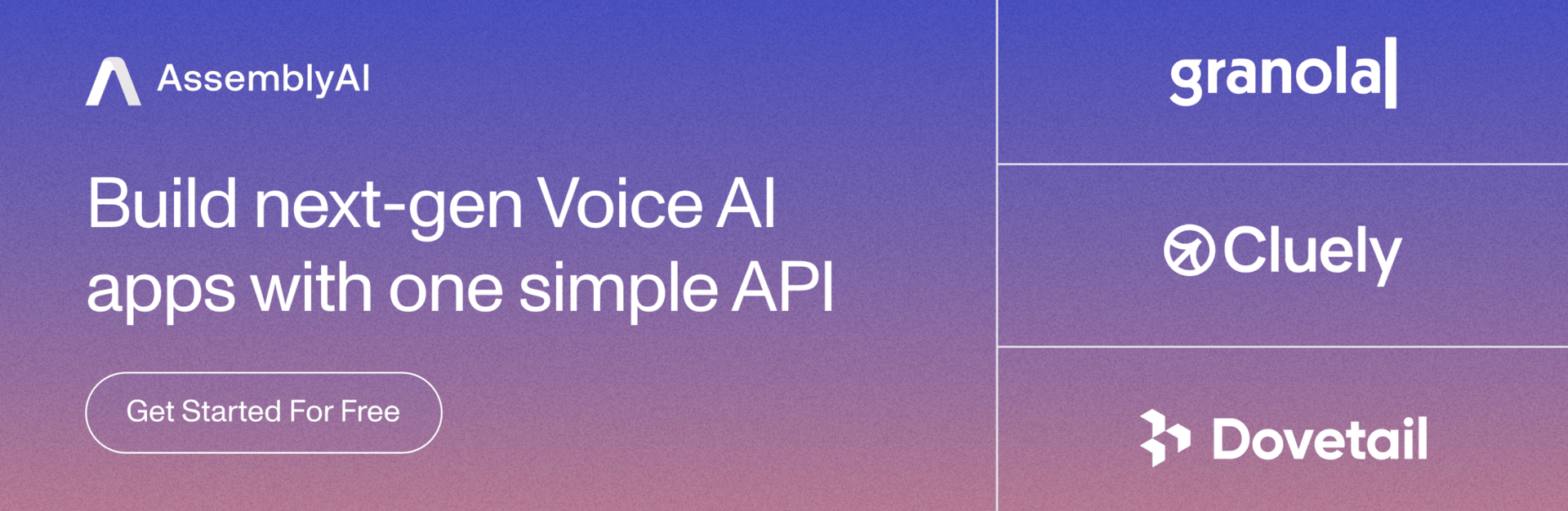 AssemblyAI

Build next-gen Voice AI apps with one simple API

Get Started For Free

granola

Cluely

Dovetail